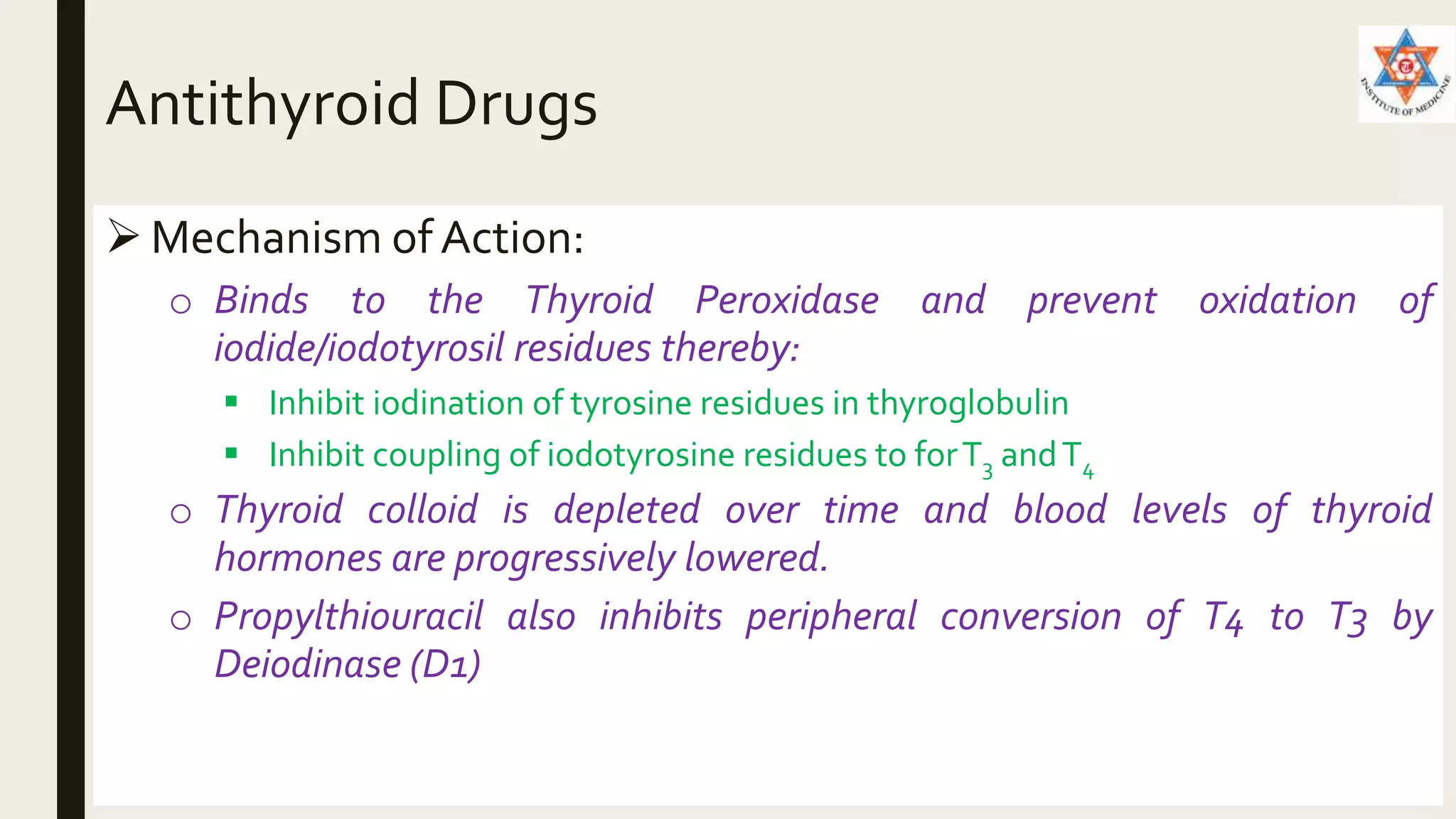 Antithyroid Drugs

INSTITUTE OF MEDICINE

➢ Mechanism of Action:

○ Binds to the Thyroid Peroxidase and prevent oxidation of iodide/iodotyrosil residues thereby:

▪ Inhibit iodination of tyrosine residues in thyroglobulin

▪ Inhibit coupling of iodotyrosine residues to for $T_3$ and $T_4$

○ Thyroid colloid is depleted over time and blood levels of thyroid hormones are progressively lowered.

○ Propylthiouracil also inhibits peripheral conversion of T4 to T3 by Deiodinase (D1)